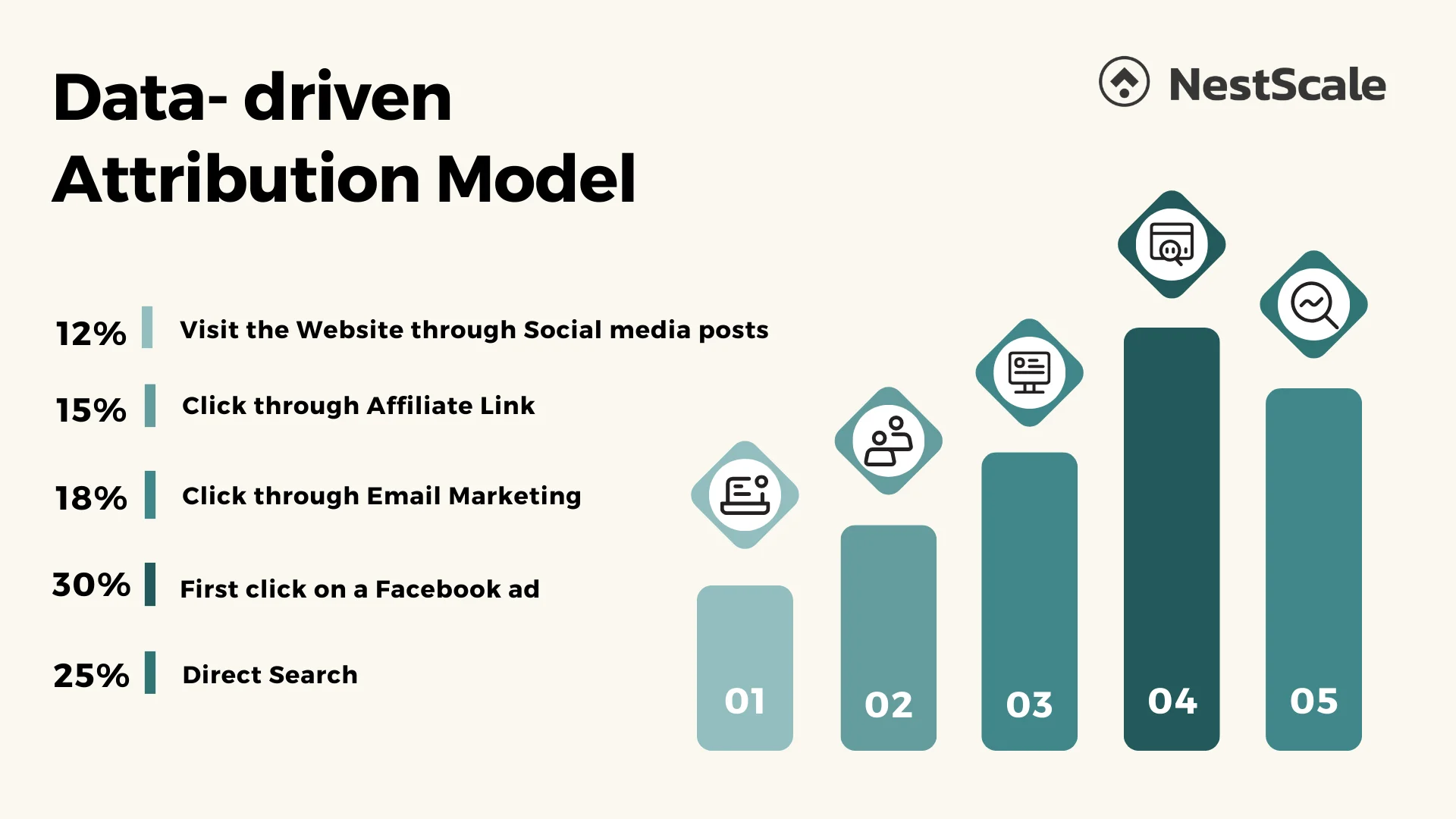 Data- driven
Attribution Model

NestScale

12% Visit the Website through Social media posts

15% Click through Affiliate Link

18% Click through Email Marketing

30% First click on a Facebook ad

25% Direct Search

01

02

03

04

05